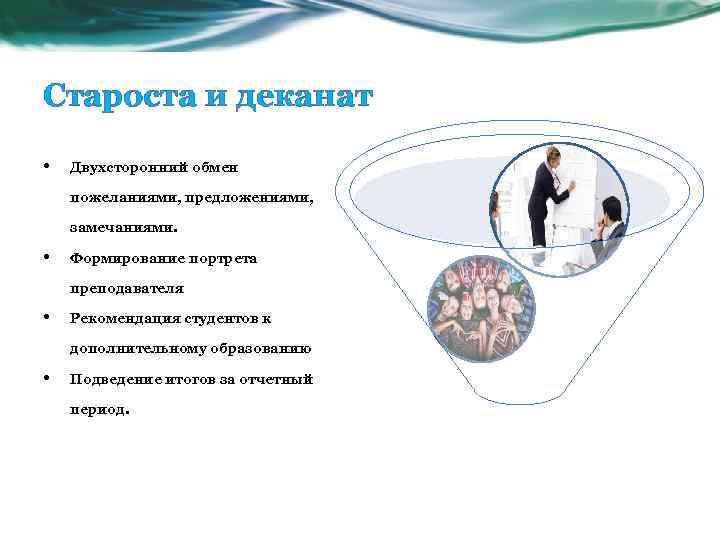 Староста и деканат

• Двухсторонний обмен пожеланиями, предложениями, замечаниями.
• Формирование портрета преподавателя
• Рекомендация студентов к дополнительному образованию
• Подведение итогов за отчетный период.